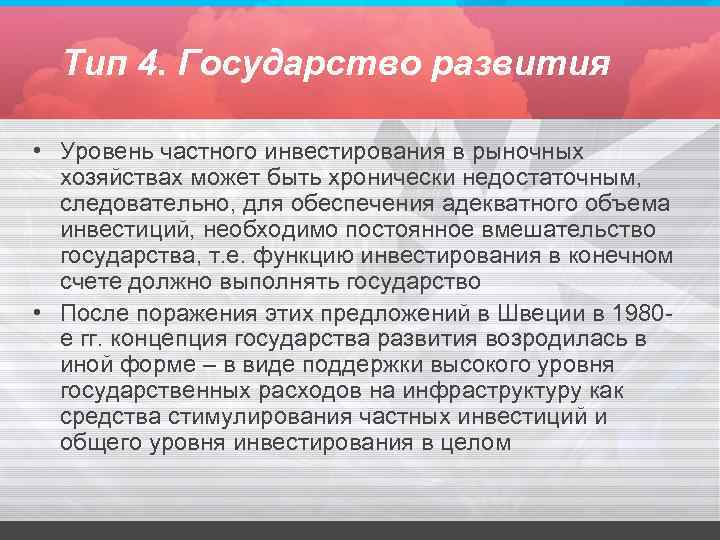 Тип 4. Государство развития

• Уровень частного инвестирования в рыночных хозяйствах может быть хронически недостаточным, следовательно, для обеспечения адекватного объема инвестиций, необходимо постоянное вмешательство государства, т.е. функцию инвестирования в конечном счете должно выполнять государство
• После поражения этих предложений в Швеции в 1980-е гг. концепция государства развития возродилась в иной форме – в виде поддержки высокого уровня государственных расходов на инфраструктуру как средства стимулирования частных инвестиций и общего уровня инвестирования в целом